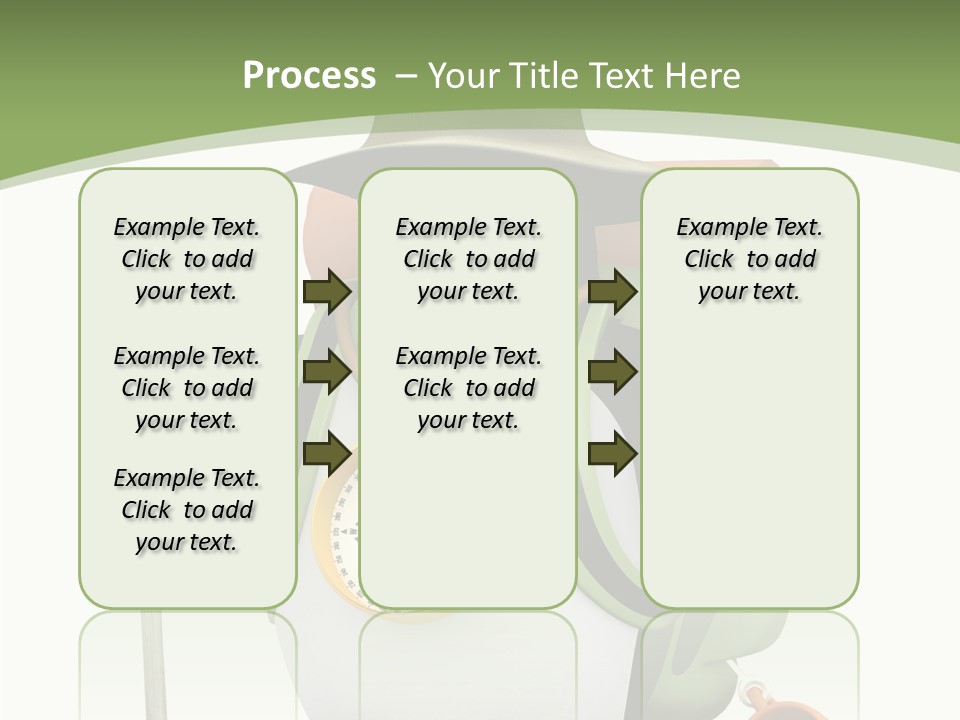 Process – Your Title Text Here

Example Text. Click to add your text.

Example Text. Click to add your text.

Example Text. Click to add your text.

Example Text. Click to add your text.

Example Text. Click to add your text.

Example Text. Click to add your text.